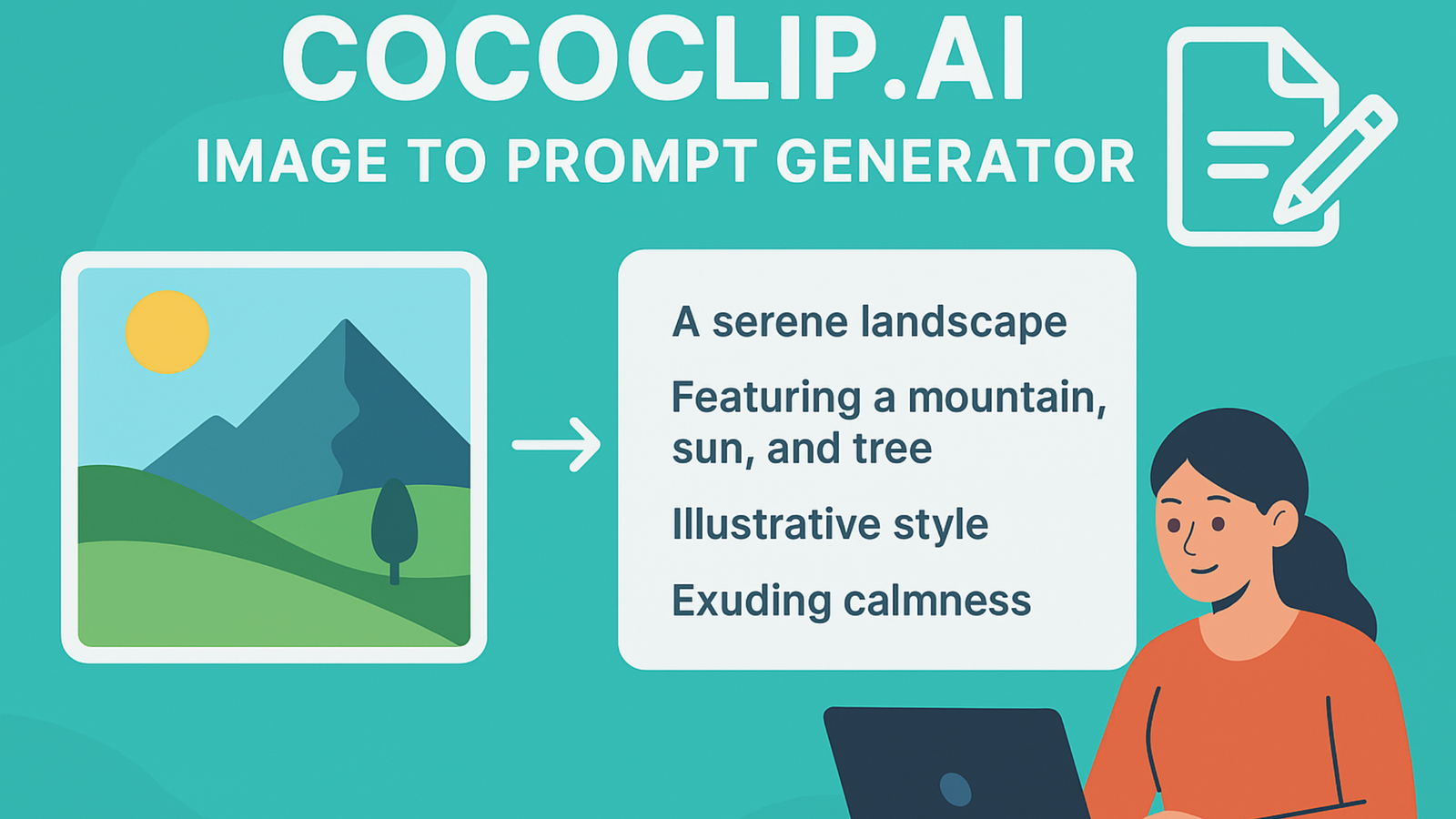 COCOCLIP.AI
IMAGE TO PROMPT GENERATOR

A serene landscape

Featuring a mountain, sun, and tree

Illustrative style

Exuding calmness